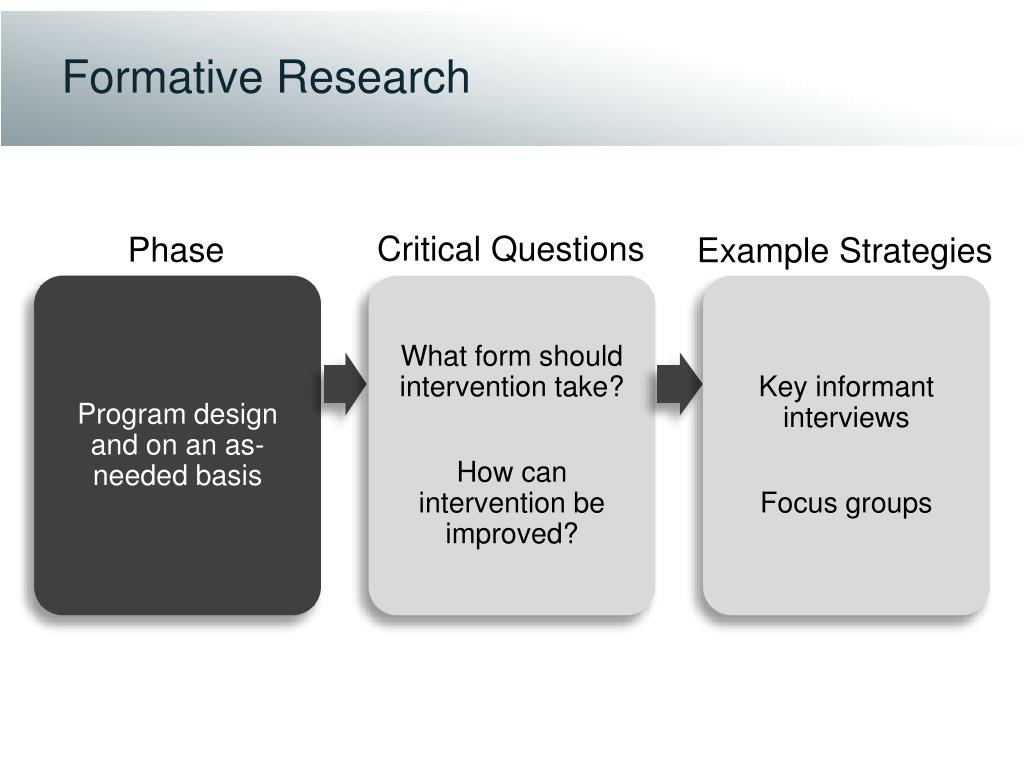 Formative Research

Phase

Program design and on an as-needed basis

Critical Questions

What form should intervention take?

How can intervention be improved?

Example Strategies

Key informant interviews

Focus groups